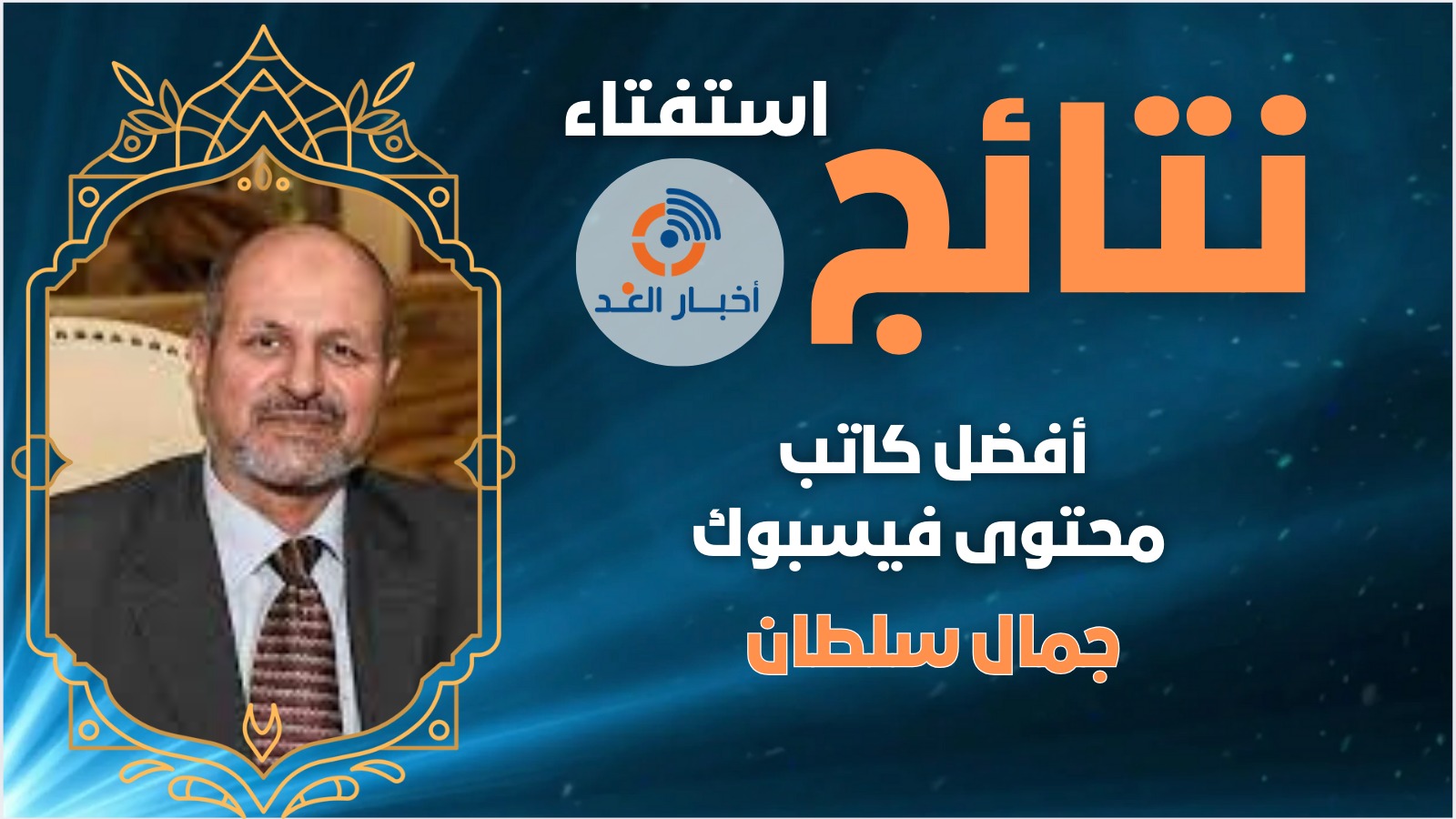 نتائج
استفتاء
أخبار الغد

أفضل كاتب
محتوى فيسبوك
جمال سلطان